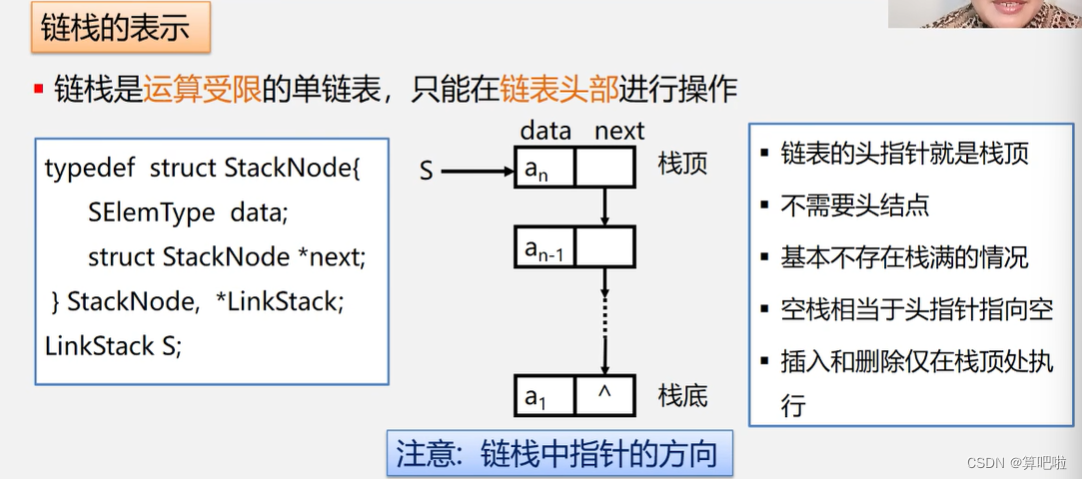 链栈的表示

▪ 链栈是运算受限的单链表，只能在链表头部进行操作

typedef struct StackNode{
SElemType data;
struct StackNode *next;
} StackNode, *LinkStack;
LinkStack S;

data next

S

$a_n$

栈顶

$a_{n-1}$

$a_1$ ^

栈底

▪ 链表的头指针就是栈顶
▪ 不需要头结点
▪ 基本不存在栈满的情况
▪ 空栈相当于头指针指向空
▪ 插入和删除仅在栈顶处执行

注意：链栈中指针的方向

CSDN @算吧啦